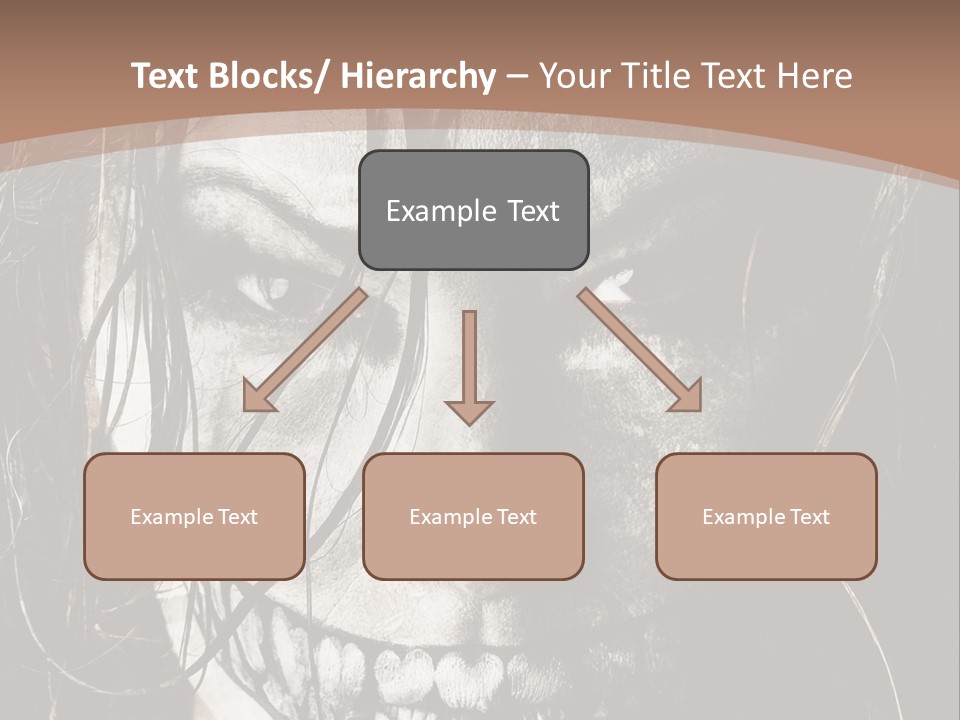 Text Blocks/ Hierarchy – Your Title Text Here

Example Text

Example Text

Example Text

Example Text